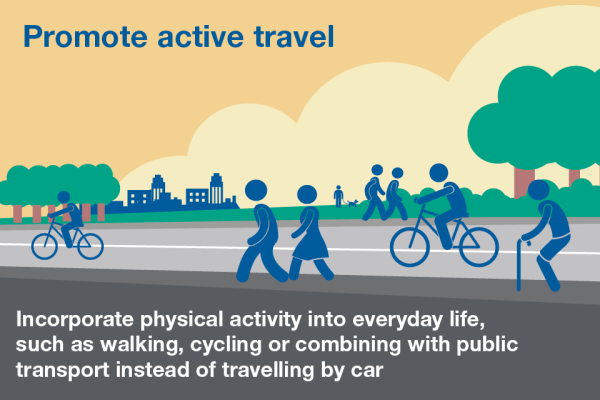 Promote active travel

Incorporate physical activity into everyday life, such as walking, cycling or combining with public transport instead of travelling by car